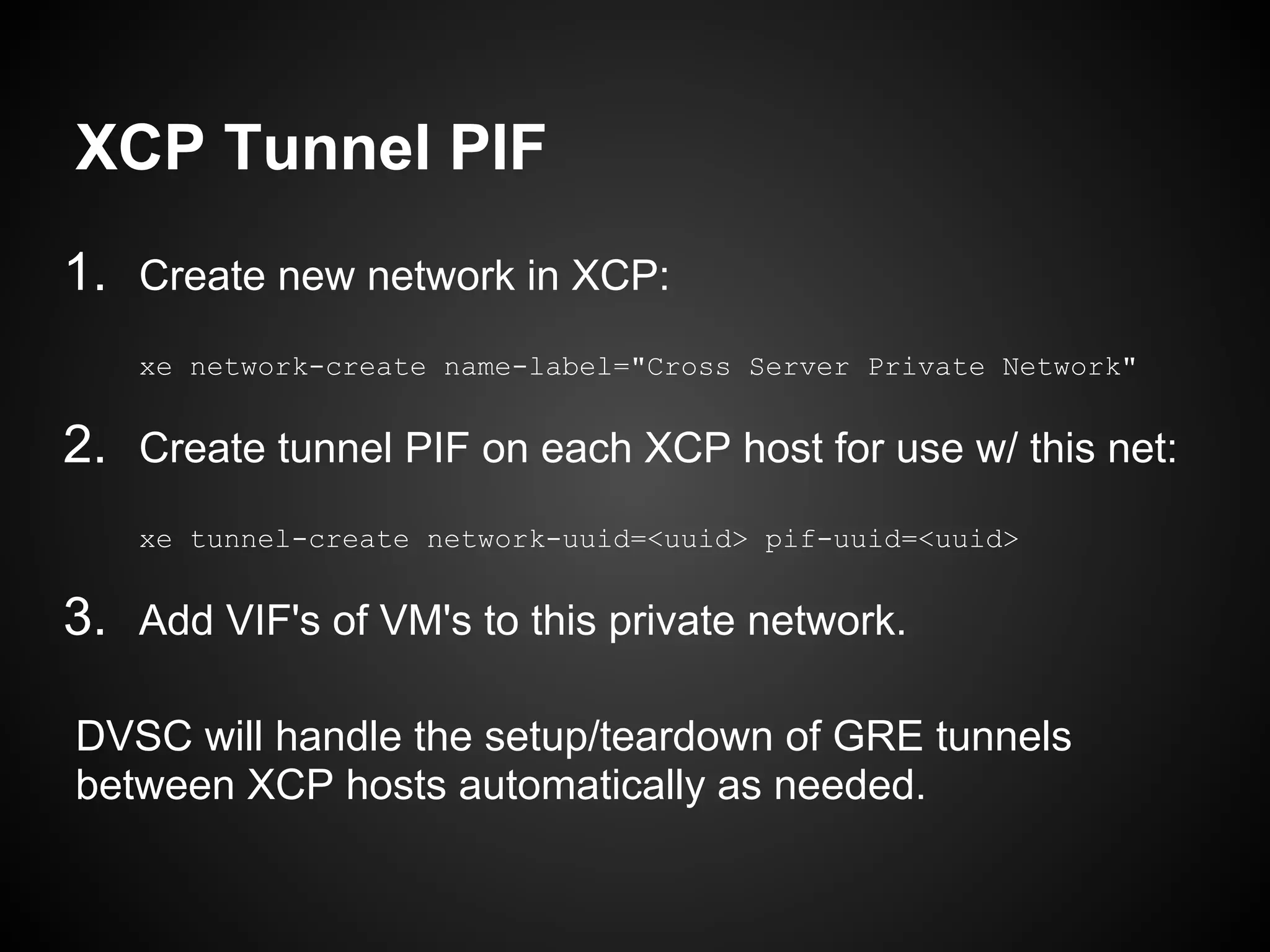 XCP Tunnel PIF

1. Create new network in XCP:

xe network-create name-label="Cross Server Private Network"

2. Create tunnel PIF on each XCP host for use w/ this net:

xe tunnel-create network-uuid=<uuid> pif-uuid=<uuid>

3. Add VIF's of VM's to this private network.

DVSC will handle the setup/teardown of GRE tunnels between XCP hosts automatically as needed.